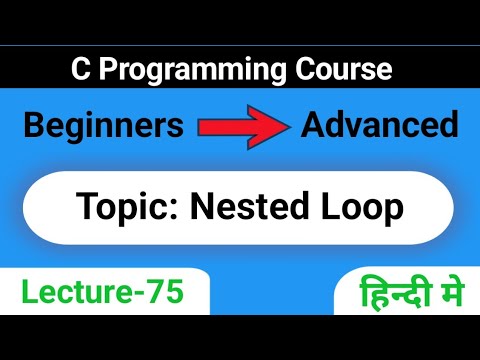 C Programming Course

Beginners Advanced

Topic: Nested Loop

Lecture-75

हिन्दी मे